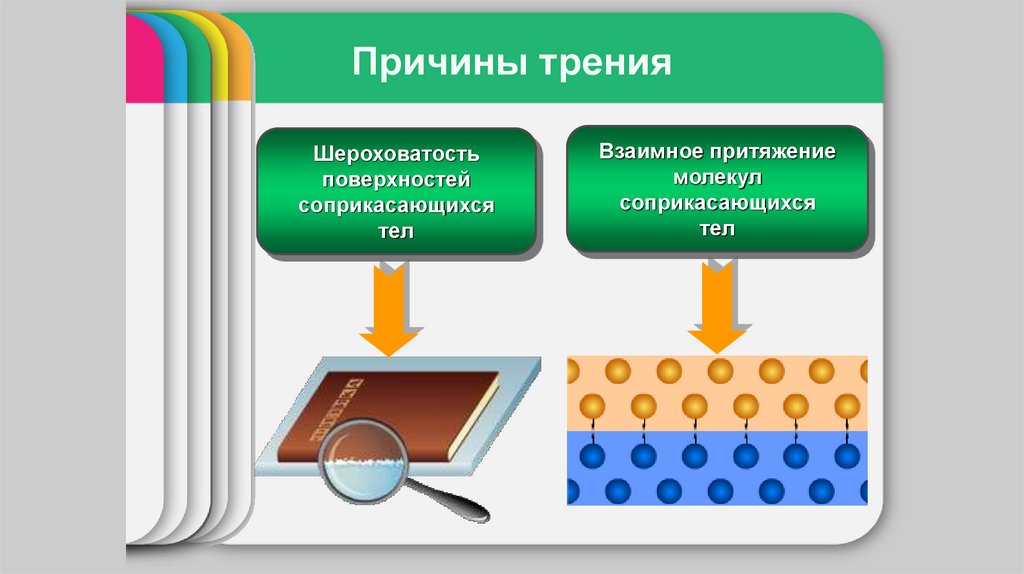 Причины трения

Шероховатость поверхностей соприкасающихся тел

Взаимное притяжение молекул соприкасающихся тел